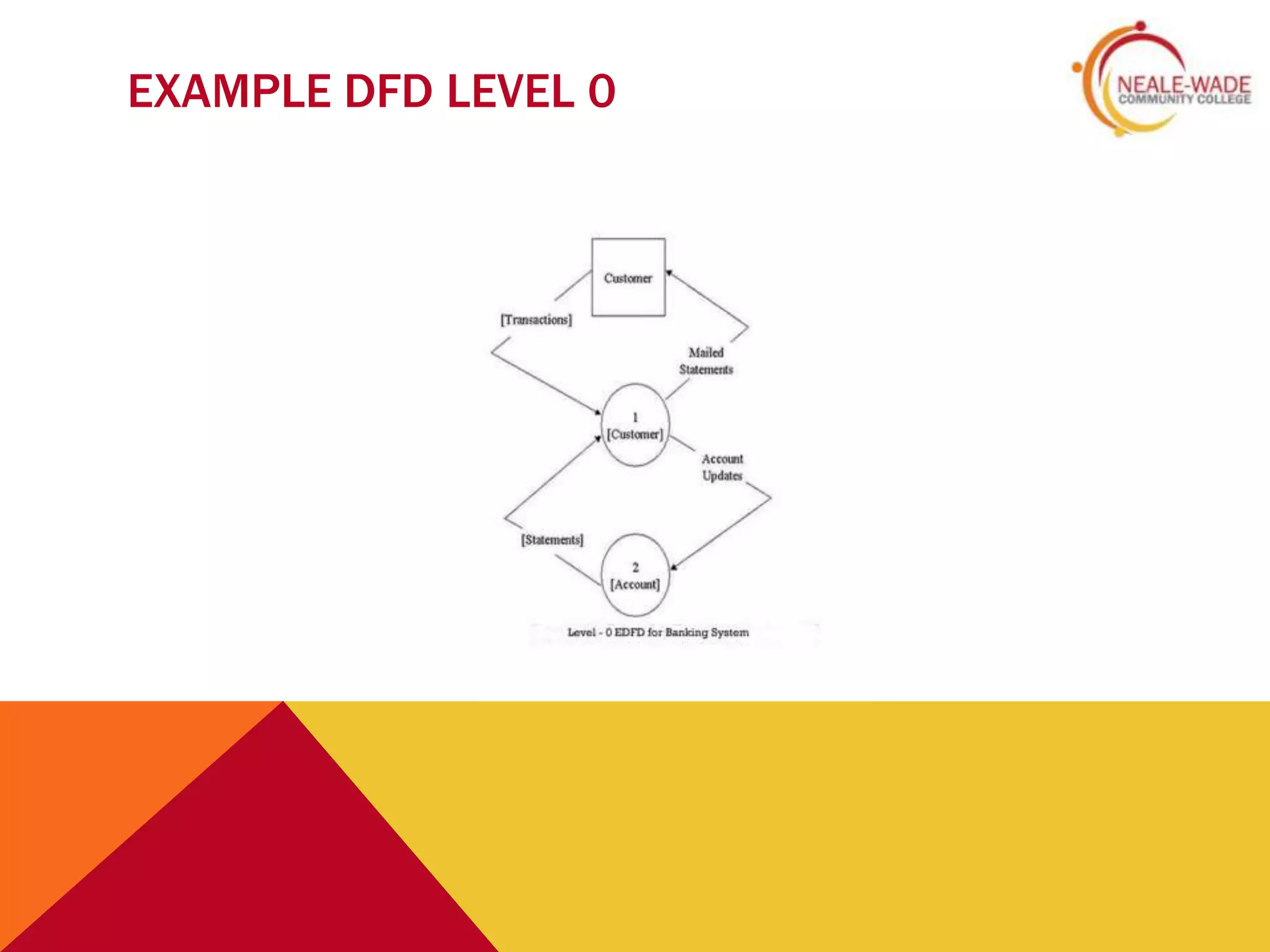 EXAMPLE DFD LEVEL 0

NEALE-WADE
COMMUNITY COLLEGE

Customer

[Transactions]

Mailed Statements

1
[Customer]

Account Updates

[Statements]

2
[Account]

Level - 0 EDFD for Banking System